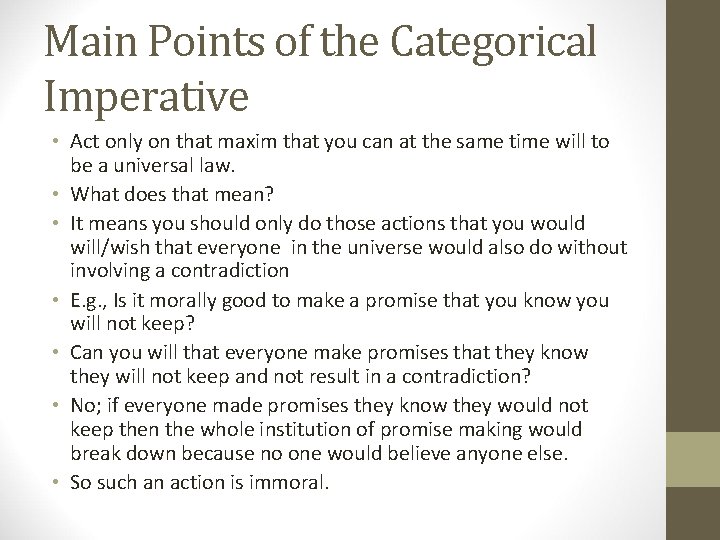 Main Points of the Categorical Imperative

• Act only on that maxim that you can at the same time will to be a universal law.
• What does that mean?
• It means you should only do those actions that you would will/wish that everyone in the universe would also do without involving a contradiction
• E.g., Is it morally good to make a promise that you know you will not keep?
• Can you will that everyone make promises that they know they will not keep and not result in a contradiction?
• No; if everyone made promises they know they would not keep then the whole institution of promise making would break down because no one would believe anyone else.
• So such an action is immoral.